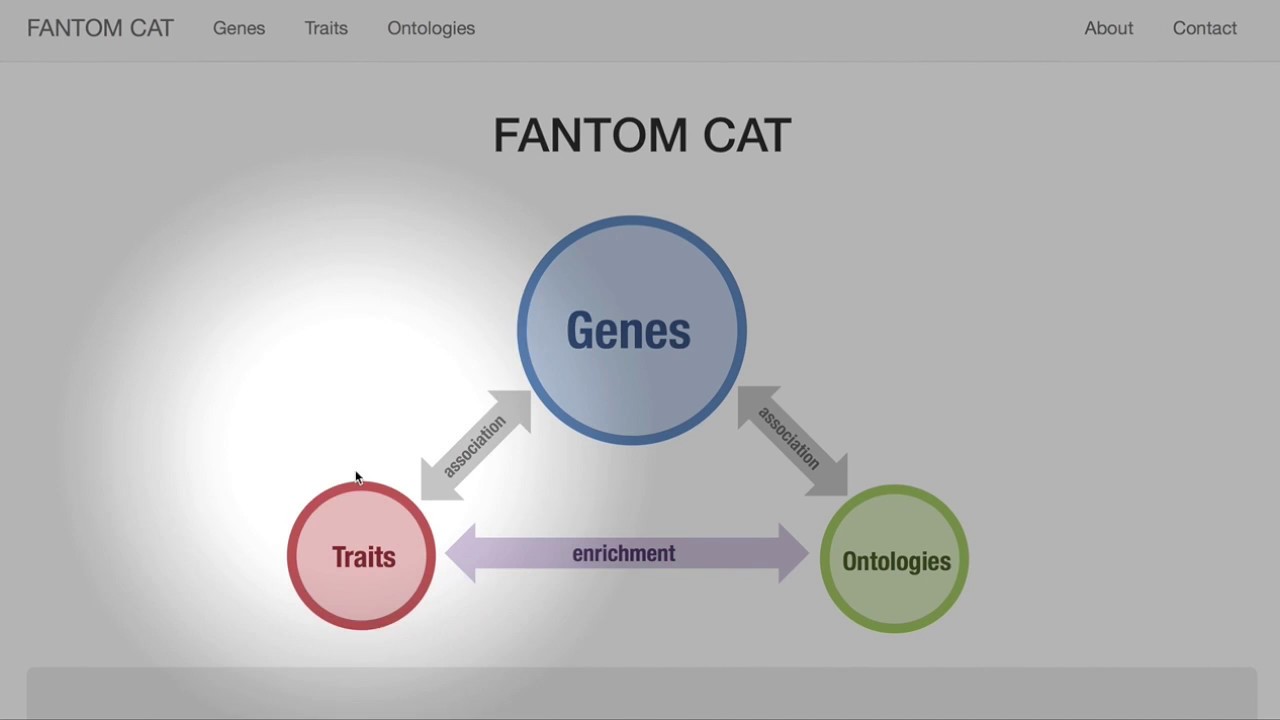 FANTOM CAT Genes Traits Ontologies About Contact

FANTOM CAT

Genes

association

association

Traits

enrichment

Ontologies